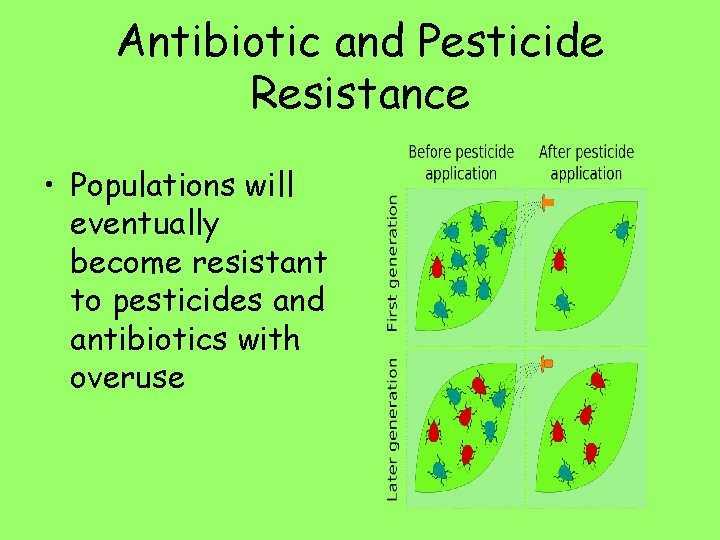 Antibiotic and Pesticide Resistance

• Populations will eventually become resistant to pesticides and antibiotics with overuse

Before pesticide application

After pesticide application

First generation

Later generation